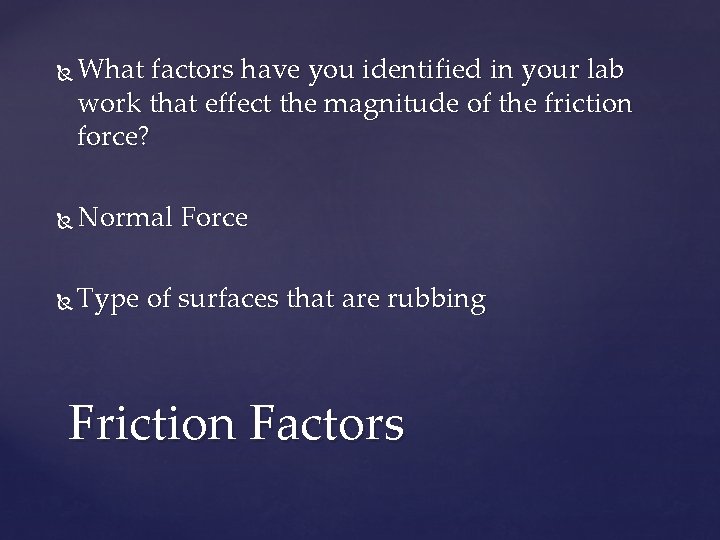 What factors have you identified in your lab work that effect the magnitude of the friction force?

Normal Force

Type of surfaces that are rubbing

Friction Factors